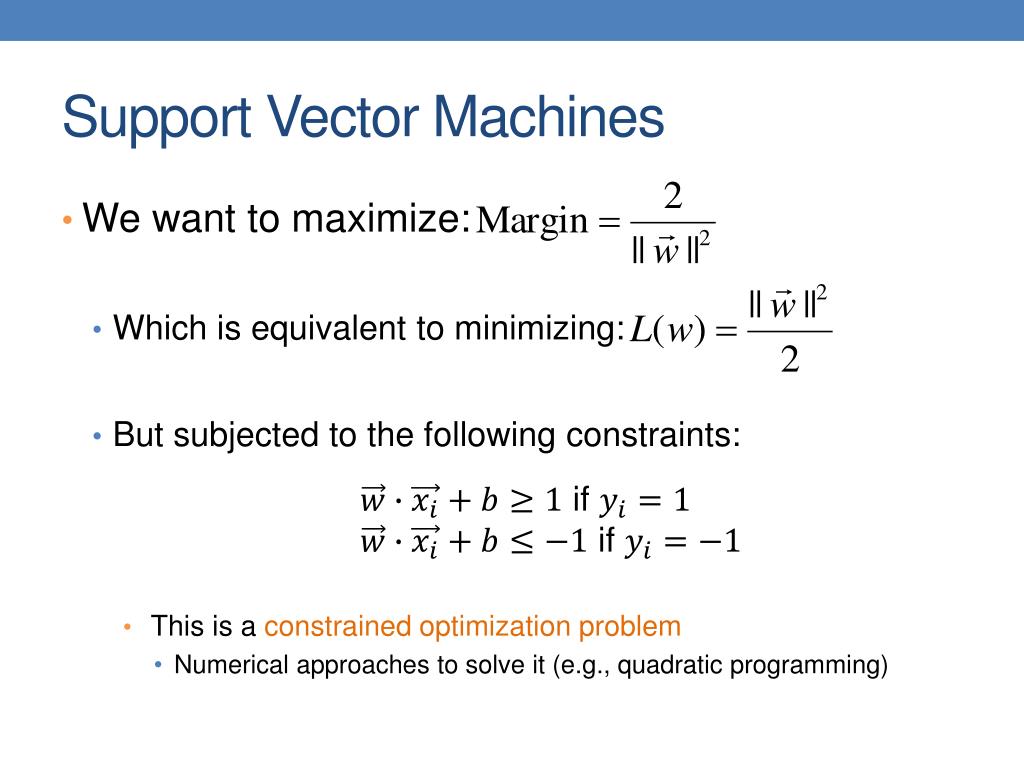 Support Vector Machines

• We want to maximize: $\text{Margin} = \frac{2}{\|\vec{w}\|^2}$

• Which is equivalent to minimizing: $L(w) = \frac{\|\vec{w}\|^2}{2}$

• But subjected to the following constraints:

$\vec{w} \cdot \vec{x_i} + b \geq 1$ if $y_i = 1$
$\vec{w} \cdot \vec{x_i} + b \leq -1$ if $y_i = -1$

• This is a constrained optimization problem
• Numerical approaches to solve it (e.g., quadratic programming)